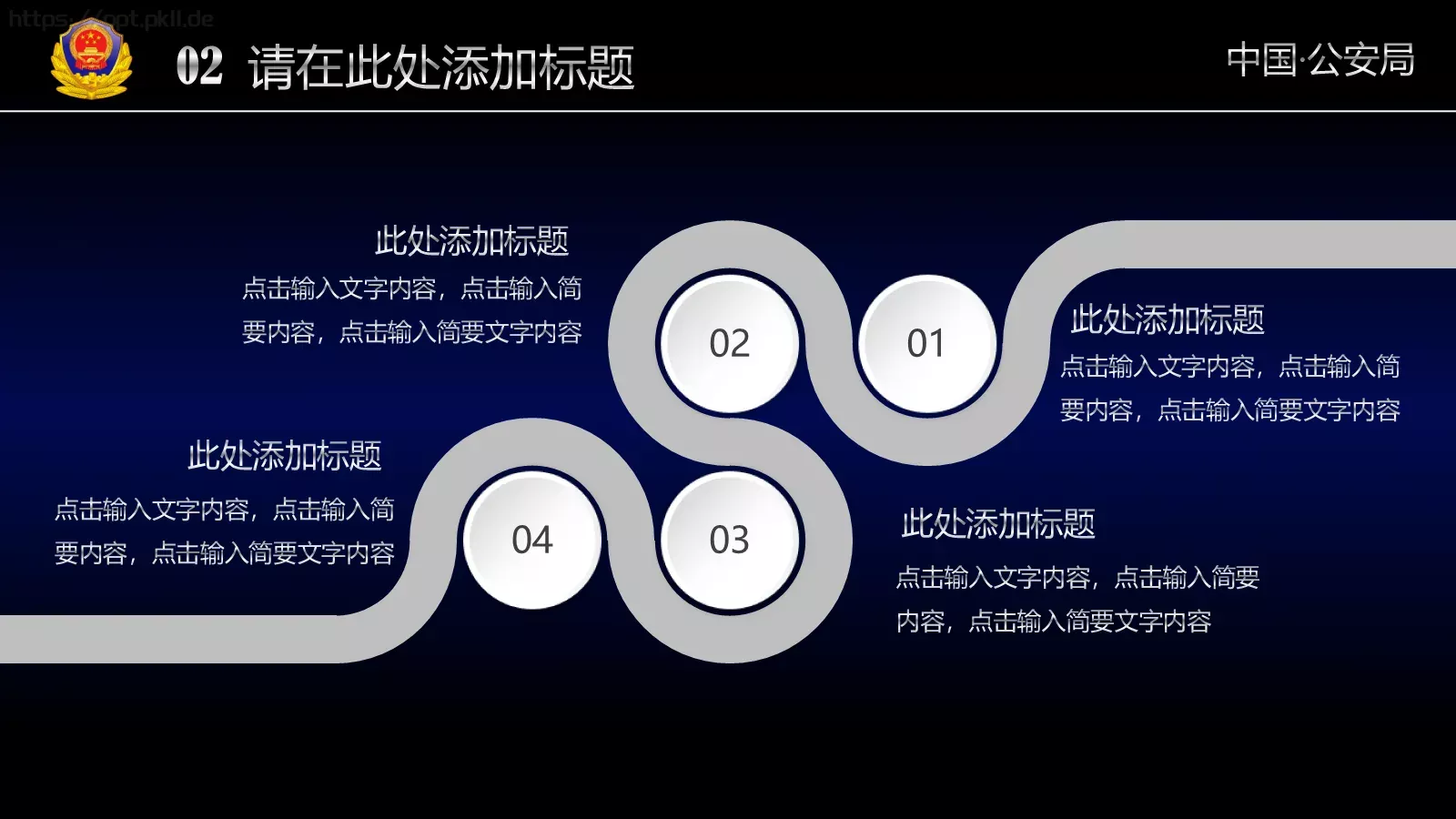 https://ppt.pkll.de

02 请在此处添加标题

中国·公安局

此处添加标题

点击输入文字内容，点击输入简要内容，点击输入简要文字内容

02

01

此处添加标题

点击输入文字内容，点击输入简要内容，点击输入简要文字内容

此处添加标题

点击输入文字内容，点击输入简要内容，点击输入简要文字内容

04

03

此处添加标题

点击输入文字内容，点击输入简要内容，点击输入简要文字内容